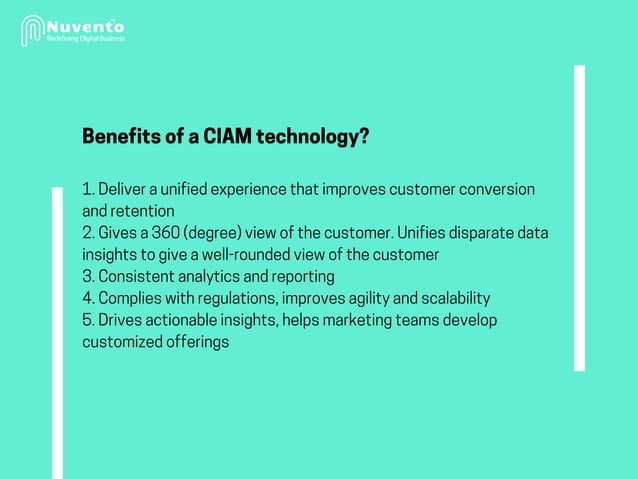 Nuvento
Redefining Digital Business

Benefits of a CIAM technology?

1. Deliver a unified experience that improves customer conversion and retention
2. Gives a 360 (degree) view of the customer. Unifies disparate data insights to give a well-rounded view of the customer
3. Consistent analytics and reporting
4. Complies with regulations, improves agility and scalability
5. Drives actionable insights, helps marketing teams develop customized offerings